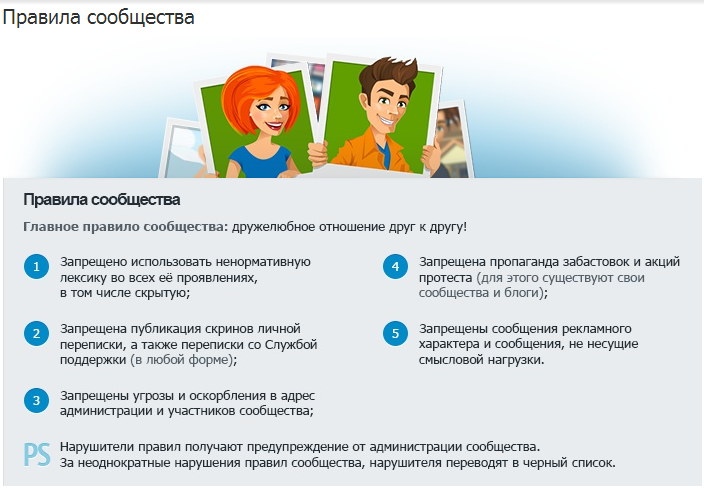 Правила сообщества

Правила сообщества

Главное правило сообщества: дружелюбное отношение друг к другу!

1 Запрещено использовать ненормативную лексику во всех её проявлениях, в том числе скрытую;

2 Запрещена публикация скринов личной переписки, а также переписки со Службой поддержки (в любой форме);

3 Запрещены угрозы и оскорбления в адрес администрации и участников сообщества;

4 Запрещена пропаганда забастовок и акций протеста (для этого существуют свои сообщества и блоги);

5 Запрещены сообщения рекламного характера и сообщения, не несущие смысловой нагрузки.

PS Нарушители правил получают предупреждение от администрации сообщества.
За неоднократные нарушения правил сообщества, нарушителя переводят в черный список.